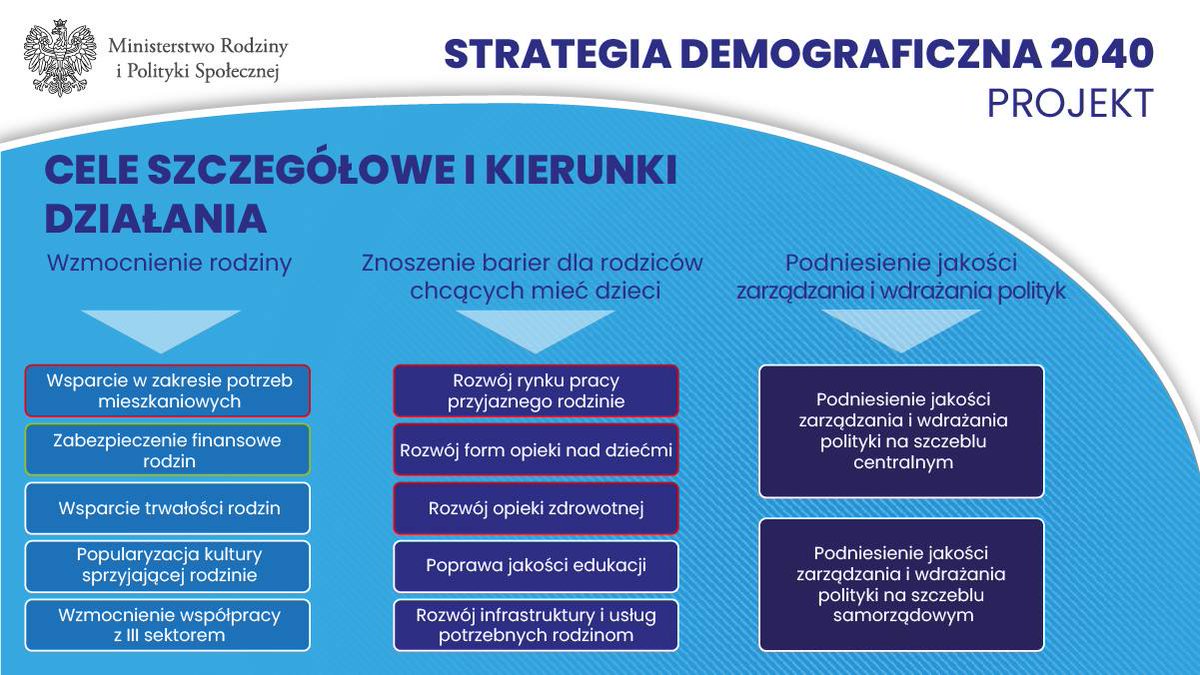 Ministerstwo Rodziny i Polityki Społecznej

STRATEGIA DEMOGRAFICZNA 2040
PROJEKT

CELE SZCZEGÓŁOWE I KIERUNKI DZIAŁANIA

Wzmocnienie rodziny

Wsparcie w zakresie potrzeb mieszkaniowych

Zabezpieczenie finansowe rodzin

Wsparcie trwałości rodzin

Popularyzacja kultury sprzyjającej rodzinie

Wzmocnienie współpracy z III sektorem

Znoszenie barier dla rodziców chcących mieć dzieci

Rozwój rynku pracy przyjaznego rodzinie

Rozwój form opieki nad dziećmi

Rozwój opieki zdrowotnej

Poprawa jakości edukacji

Rozwój infrastruktury i usług potrzebnych rodzinom

Podniesienie jakości zarządzania i wdrażania polityk

Podniesienie jakości zarządzania i wdrażania polityki na szczeblu centralnym

Podniesienie jakości zarządzania i wdrażania polityki na szczeblu samorządowym